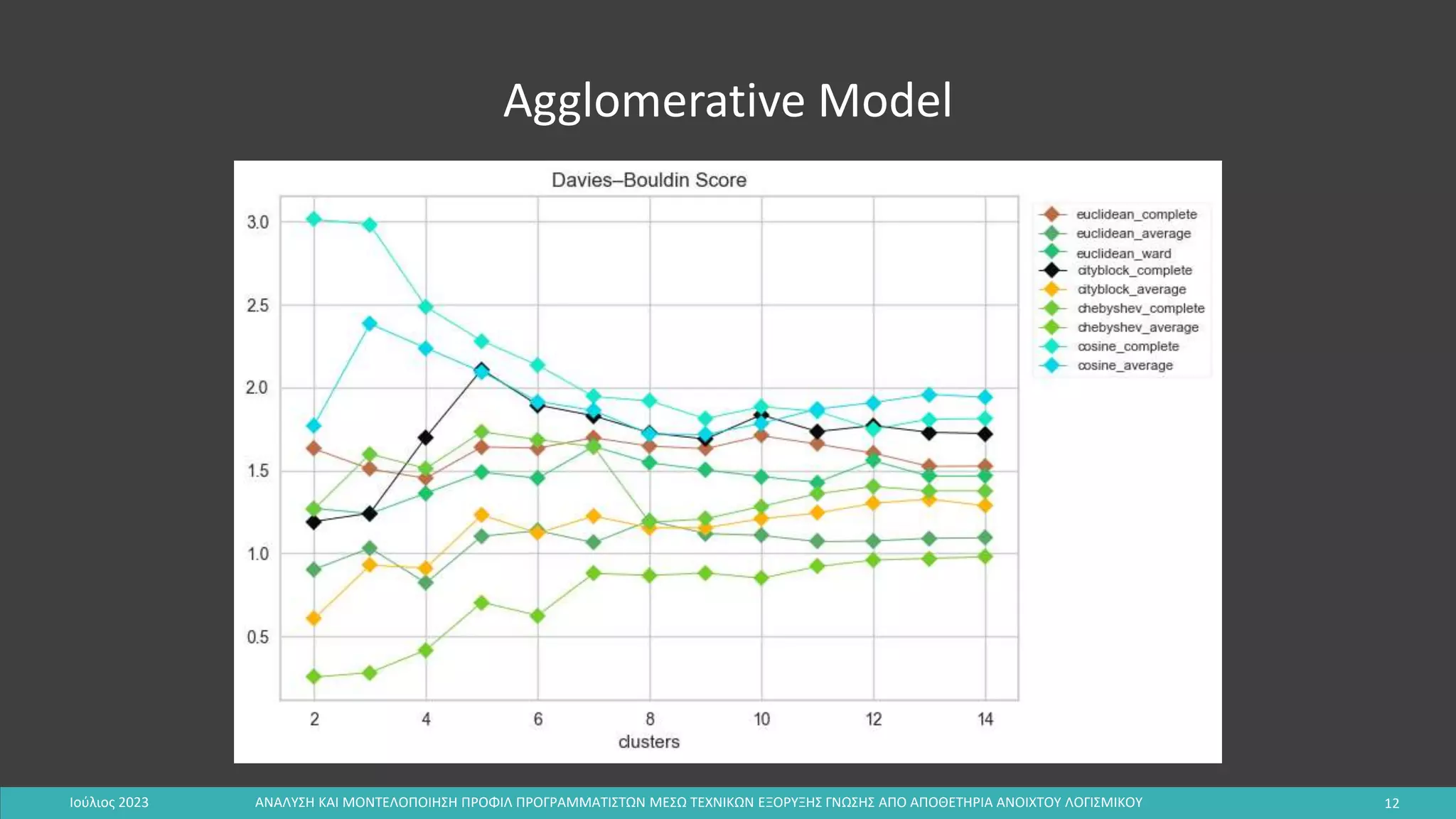 Agglomerative Model

Davies–Bouldin Score

3.0
2.5
2.0
1.5
1.0
0.5

2 4 6 8 10 12 14
clusters

euclidean_complete
euclidean_average
euclidean_ward
cityblock_complete
cityblock_average
chebyshev_complete
chebyshev_average
cosine_complete
cosine_average

Ιούλιος 2023 ΑΝΑΛΥΣΗ ΚΑΙ ΜΟΝΤΕΛΟΠΟΙΗΣΗ ΠΡΟΦΙΛ ΠΡΟΓΡΑΜΜΑΤΙΣΤΩΝ ΜΕΣΩ ΤΕΧΝΙΚΩΝ ΕΞΟΡΥΞΗΣ ΓΝΩΣΗΣ ΑΠΟ ΑΠΟΘΕΤΗΡΙΑ ΑΝΟΙΧΤΟΥ ΛΟΓΙΣΜΙΚΟΥ 12